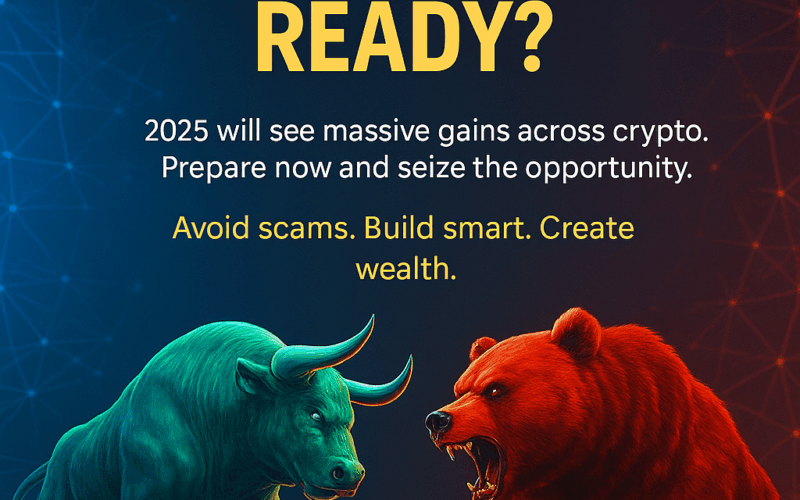 READY?

2025 will see massive gains across crypto. Prepare now and seize the opportunity.

Avoid scams. Build smart. Create wealth.